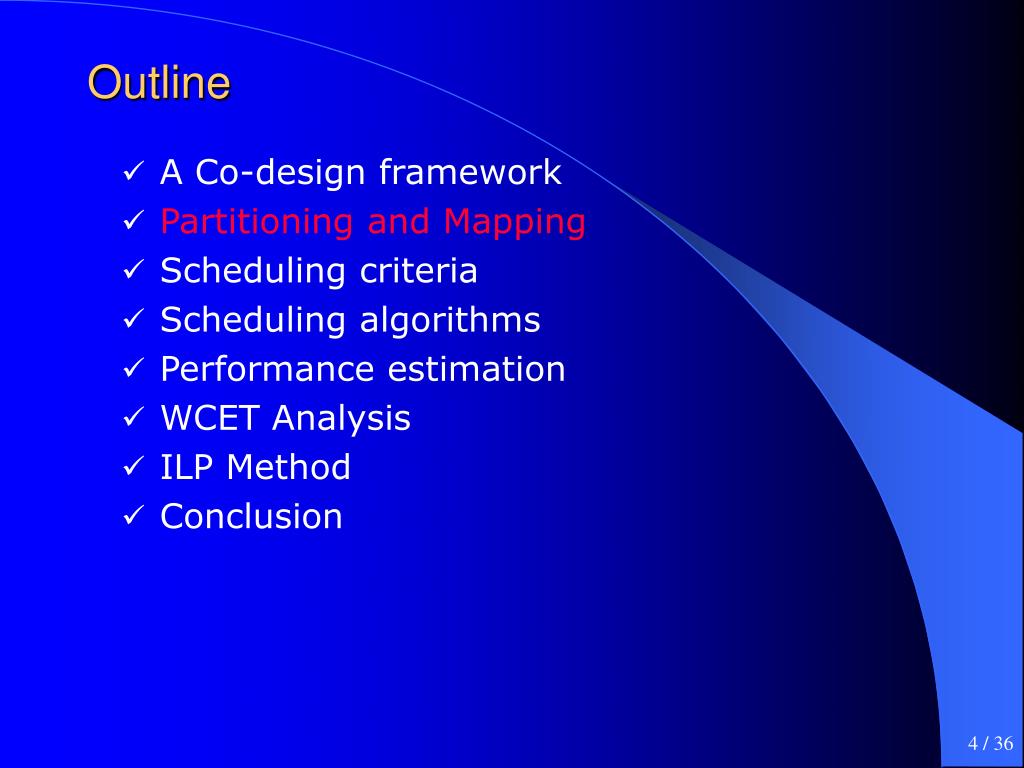 Outline

✓ A Co-design framework
✓ Partitioning and Mapping
✓ Scheduling criteria
✓ Scheduling algorithms
✓ Performance estimation
✓ WCET Analysis
✓ ILP Method
✓ Conclusion

4 / 36